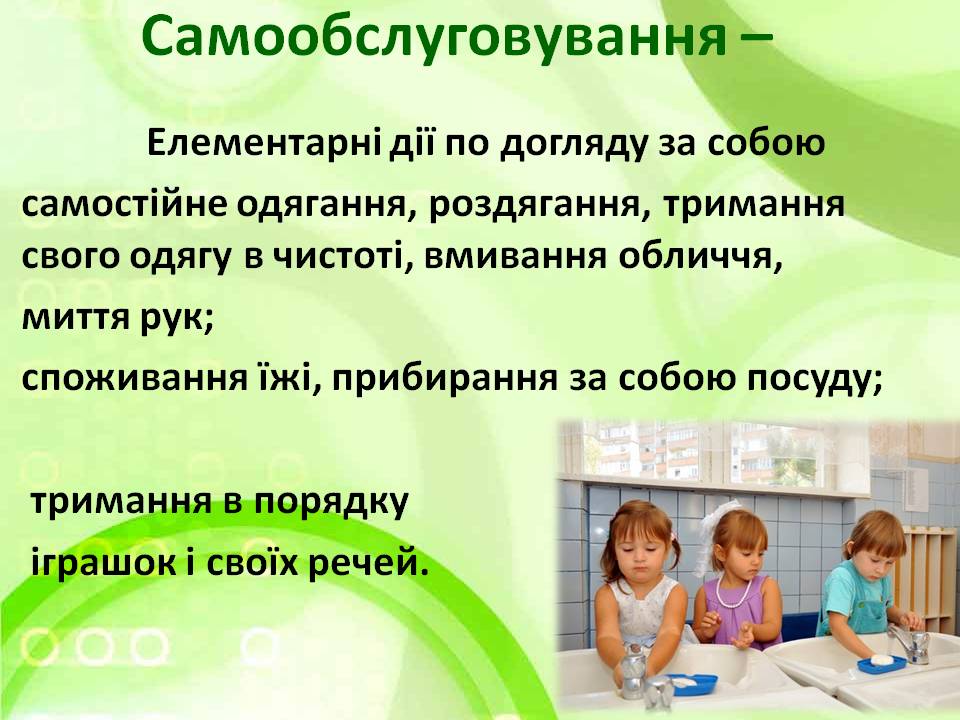 Самообслуговування –

Елементарні дії по догляду за собою

самостійне одягання, роздягання, тримання свого одягу в чистоті, вмивання обличчя,

миття рук;

споживання їжі, прибирання за собою посуду;

тримання в порядку

іграшок і своїх речей.